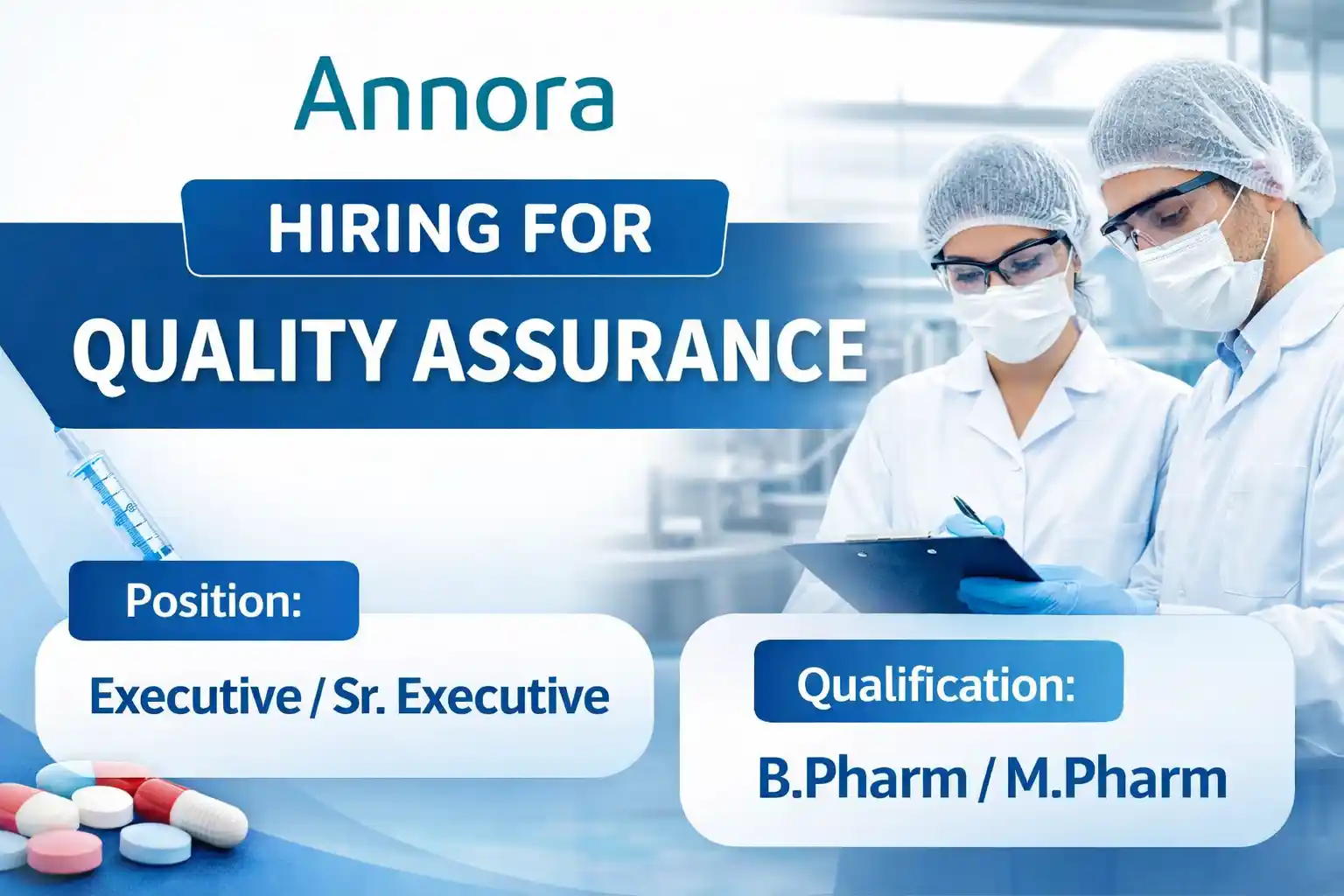 Annora

HIRING FOR

QUALITY ASSURANCE

Position:

Executive / Sr. Executive

Qualification:

B.Pharm / M.Pharm